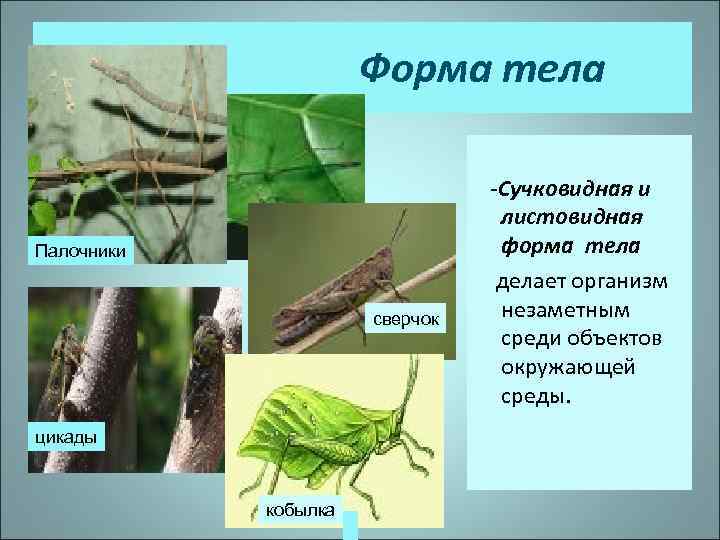 Форма тела

Палочники

сверчок

цикады

кобылка

-Сучковидная и листовидная форма тела делает организм незаметным среди объектов окружающей среды.